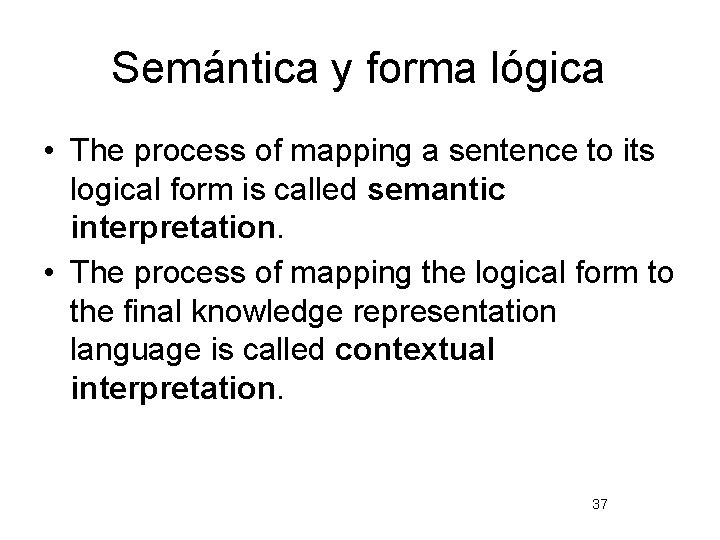 Semántica y forma lógica

• The process of mapping a sentence to its logical form is called semantic interpretation.

• The process of mapping the logical form to the final knowledge representation language is called contextual interpretation.

37